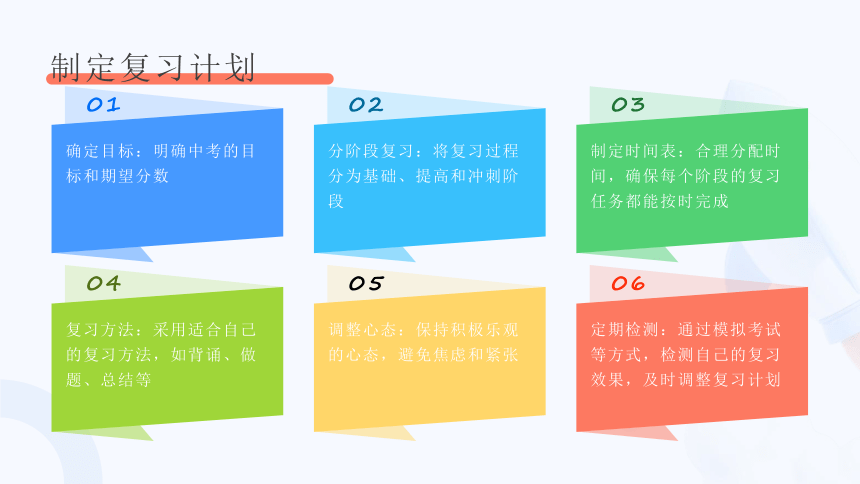 制定复习计划

01

确定目标：明确中考的目标和期望分数

02

分阶段复习：将复习过程分为基础、提高和冲刺阶段

03

制定时间表：合理分配时间，确保每个阶段的复习任务都能按时完成

04

复习方法：采用适合自己的复习方法，如背诵、做题、总结等

05

调整心态：保持积极乐观的心态，避免焦虑和紧张

06

定期检测：通过模拟考试等方式，检测自己的复习效果，及时调整复习计划